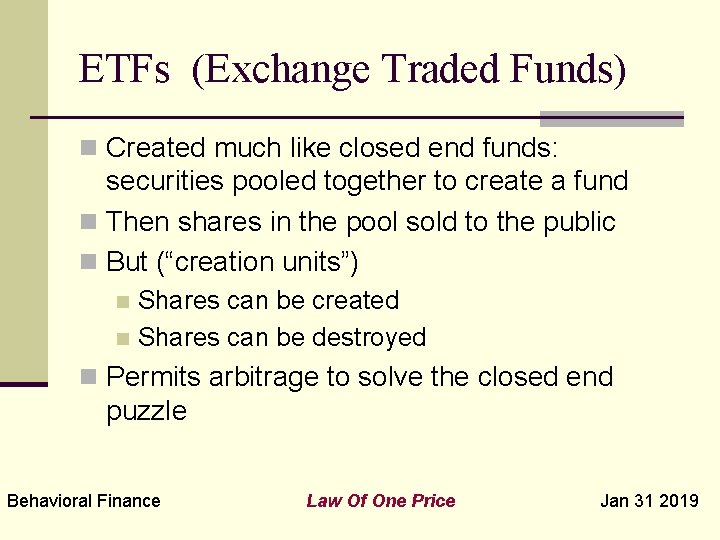 ETFs (Exchange Traded Funds)

Created much like closed end funds: securities pooled together to create a fund

Then shares in the pool sold to the public

But (“creation units”)

Shares can be created

Shares can be destroyed

Permits arbitrage to solve the closed end puzzle

Behavioral Finance

Law Of One Price

Jan 31 2019